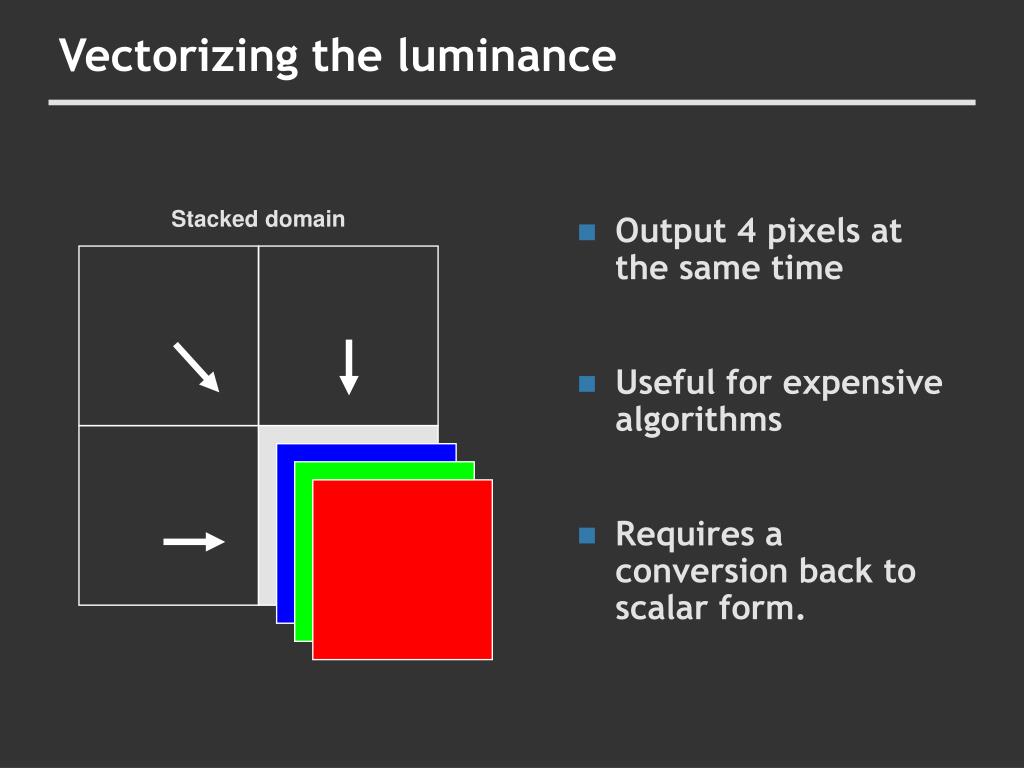 Vectorizing the luminance

Stacked domain

Output 4 pixels at the same time

Useful for expensive algorithms

Requires a conversion back to scalar form.